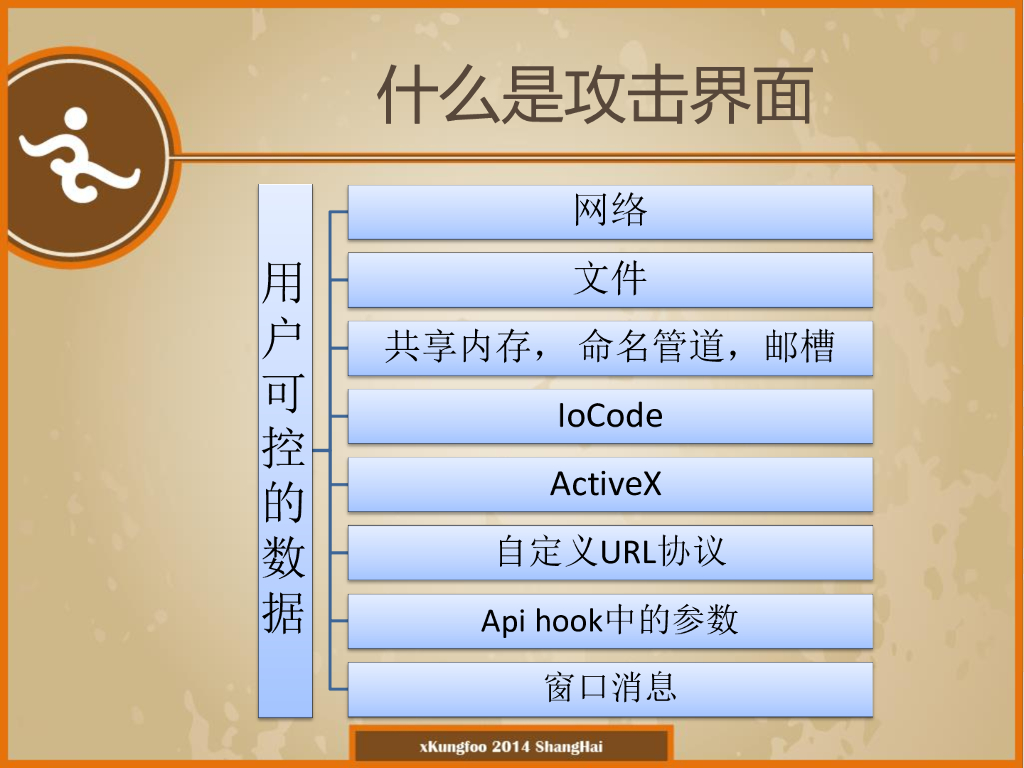 什么是攻击界面

用户可控的数据

网络

文件

共享内存， 命名管道，邮槽

IoCode

ActiveX

自定义URL协议

Api hook中的参数

窗口消息

xKungfoo 2014 ShangHai